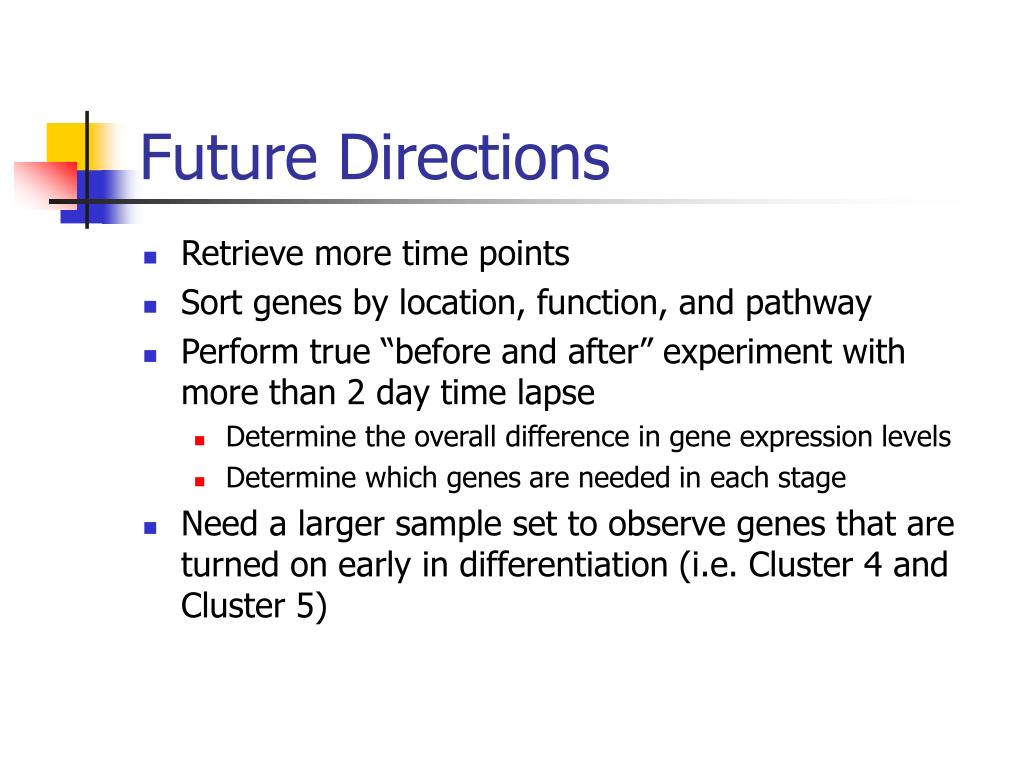 Future Directions

- Retrieve more time points
- Sort genes by location, function, and pathway
- Perform true “before and after” experiment with more than 2 day time lapse
  - Determine the overall difference in gene expression levels
  - Determine which genes are needed in each stage
- Need a larger sample set to observe genes that are turned on early in differentiation (i.e. Cluster 4 and Cluster 5)